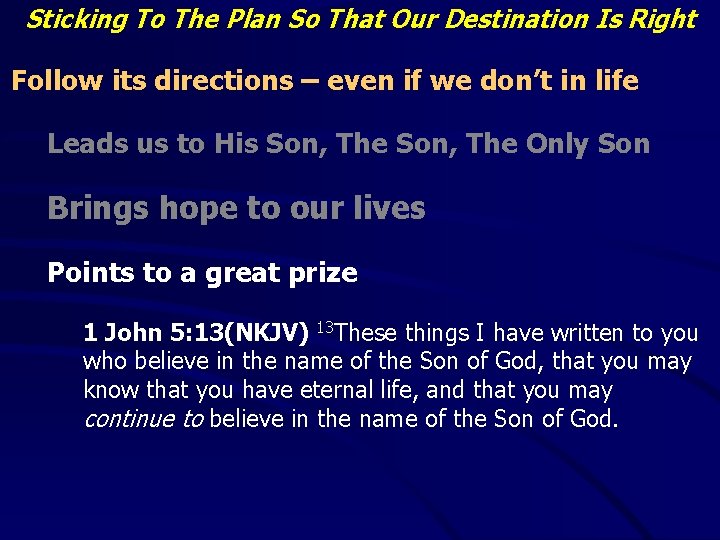 Sticking To The Plan So That Our Destination Is Right

Follow its directions – even if we don't in life

Leads us to His Son, The Son, The Only Son

Brings hope to our lives

Points to a great prize

1 John 5:13(NKJV) $^{13}$These things I have written to you who believe in the name of the Son of God, that you may know that you have eternal life, and that you may continue to believe in the name of the Son of God.